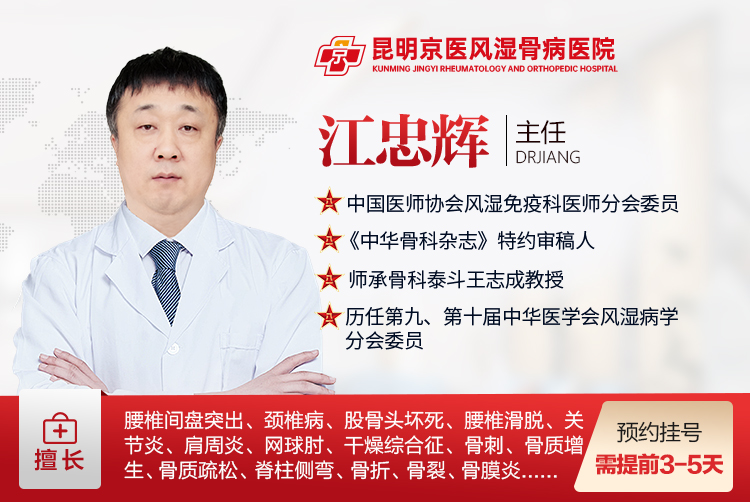 京

昆明京医风湿骨病医院
KUNMING JINGYI RHEUMATOLOGY AND ORTHOPEDIC HOSPITAL

江忠辉

主任
DRJIANG

中国医师协会风湿免疫科医师分会委员

《中华骨科杂志》特约审稿人

师承骨科泰斗王志成教授

历任第九、第十届中华医学会风湿病学分会委员

擅长

腰椎间盘突出、颈椎病、股骨头坏死、腰椎滑脱、关节炎、肩周炎、网球肘、干燥综合征、骨刺、骨质增生、骨质疏松、脊柱侧弯、骨折、骨裂、骨膜炎……

预约挂号
需提前3-5天